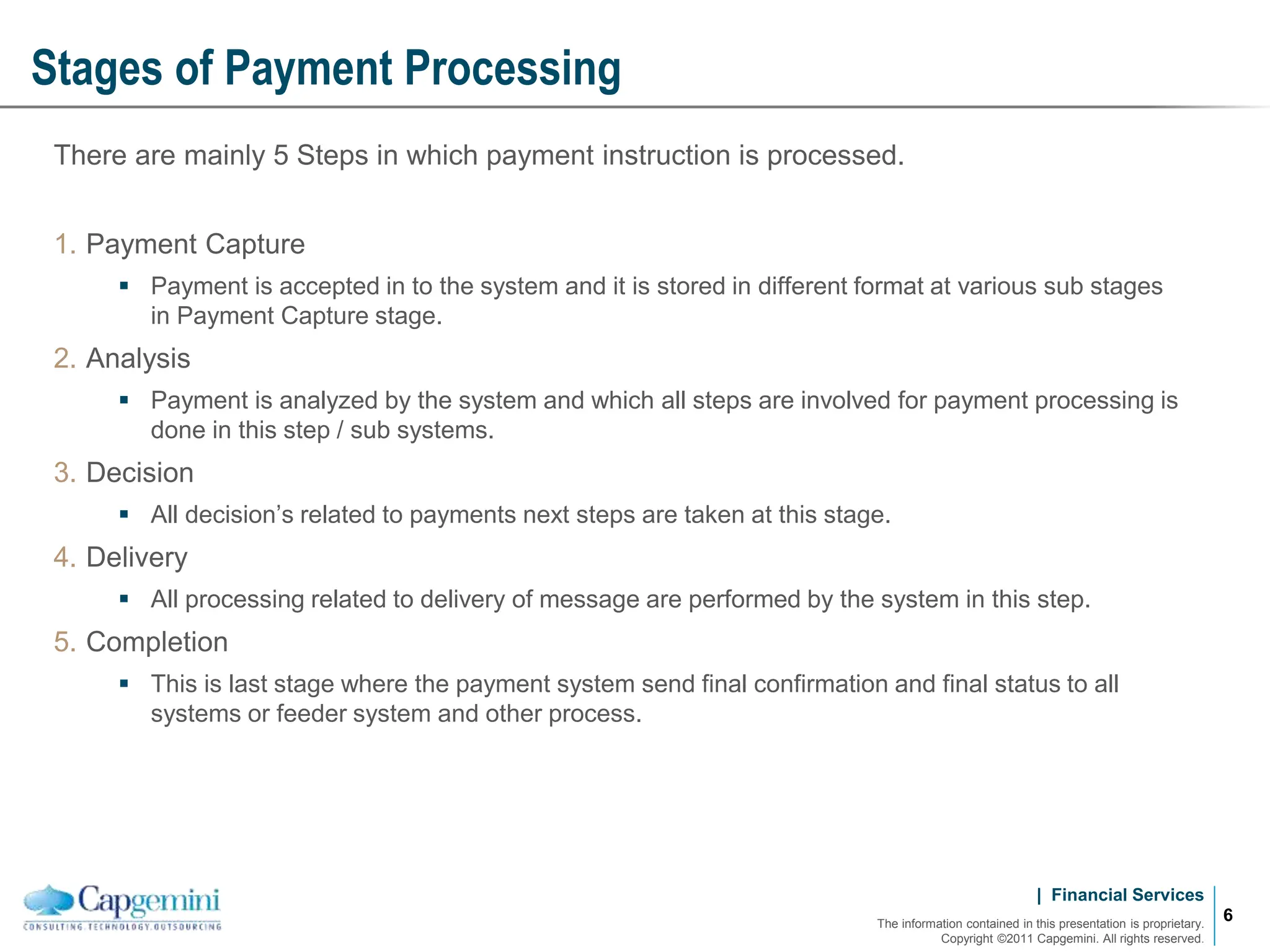 Stages of Payment Processing

There are mainly 5 Steps in which payment instruction is processed.

1. Payment Capture
   ▪ Payment is accepted in to the system and it is stored in different format at various sub stages in Payment Capture stage.
2. Analysis
   ▪ Payment is analyzed by the system and which all steps are involved for payment processing is done in this step / sub systems.
3. Decision
   ▪ All decision's related to payments next steps are taken at this stage.
4. Delivery
   ▪ All processing related to delivery of message are performed by the system in this step.
5. Completion
   ▪ This is last stage where the payment system send final confirmation and final status to all systems or feeder system and other process.

Capgemini
CONSULTING.TECHNOLOGY.OUTSOURCING

| Financial Services

The information contained in this presentation is proprietary.
Copyright ©2011 Capgemini. All rights reserved.

6